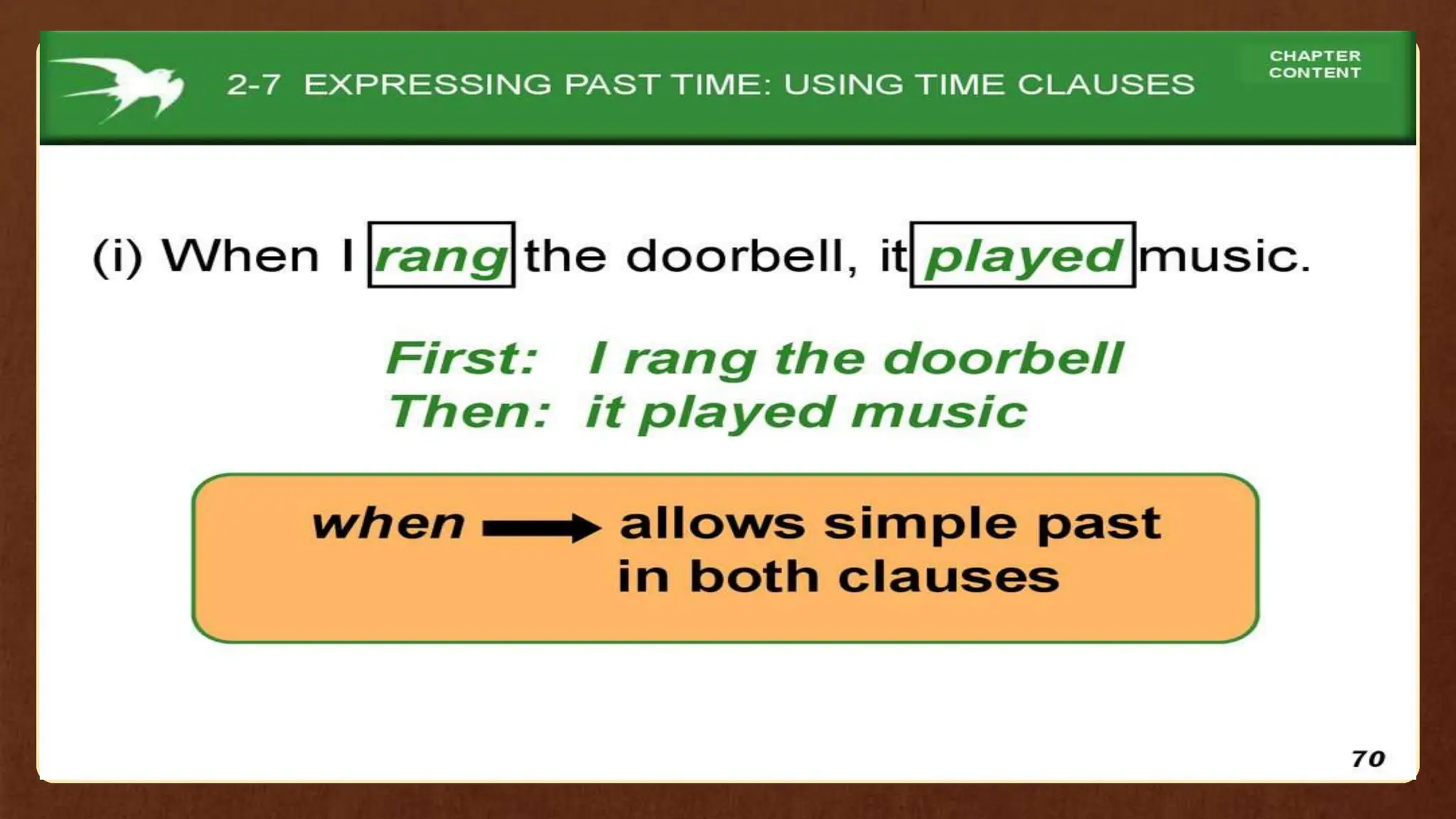 2-7 EXPRESSING PAST TIME: USING TIME CLAUSES

CHAPTER CONTENT

(i) When I rang the doorbell, it played music.

First: I rang the doorbell
Then: it played music

when → allows simple past in both clauses

70